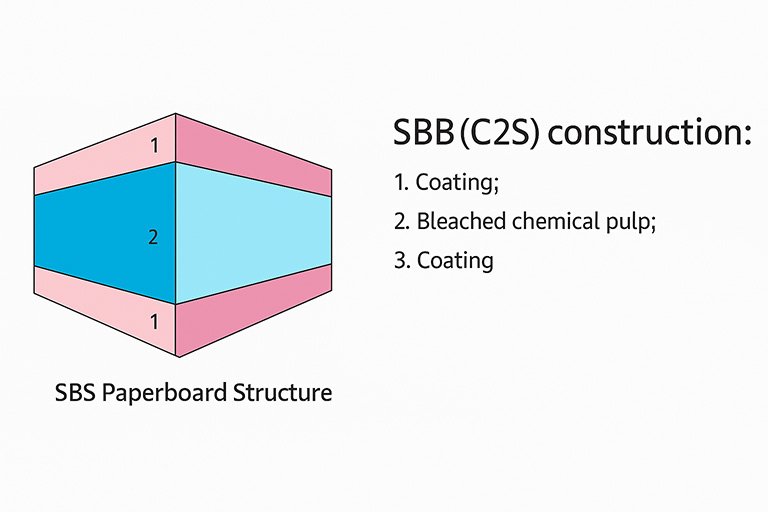 1

2

1

SBS Paperboard Structure

SBB (C2S) construction:

1. Coating;

2. Bleached chemical pulp;

3. Coating